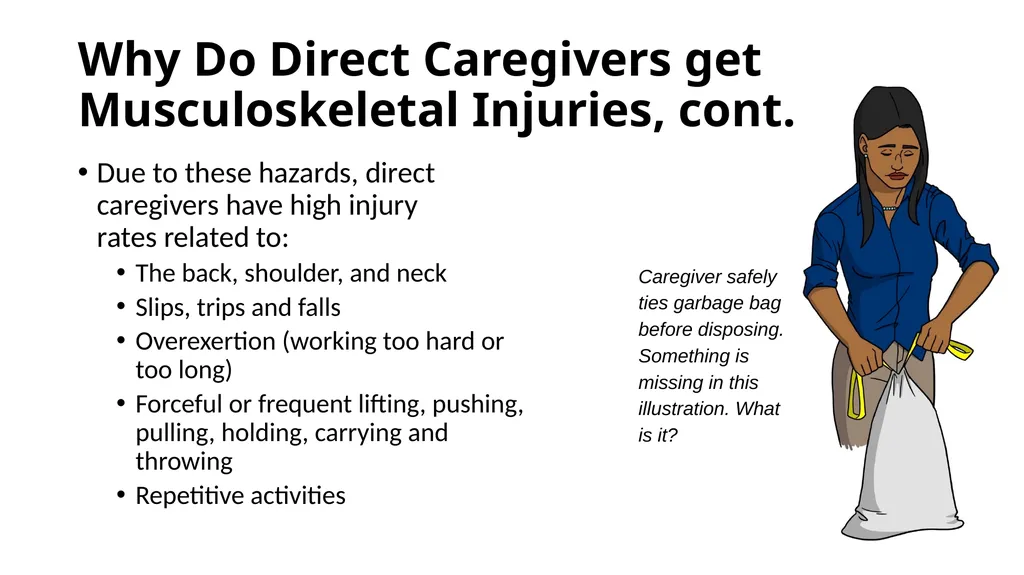 Why Do Direct Caregivers get Musculoskeletal Injuries, cont.

• Due to these hazards, direct caregivers have high injury rates related to:
 • The back, shoulder, and neck
 • Slips, trips and falls
 • Overexertion (working too hard or too long)
 • Forceful or frequent lifting, pushing, pulling, holding, carrying and throwing
 • Repetitive activities

Caregiver safely ties garbage bag before disposing. Something is missing in this illustration. What is it?